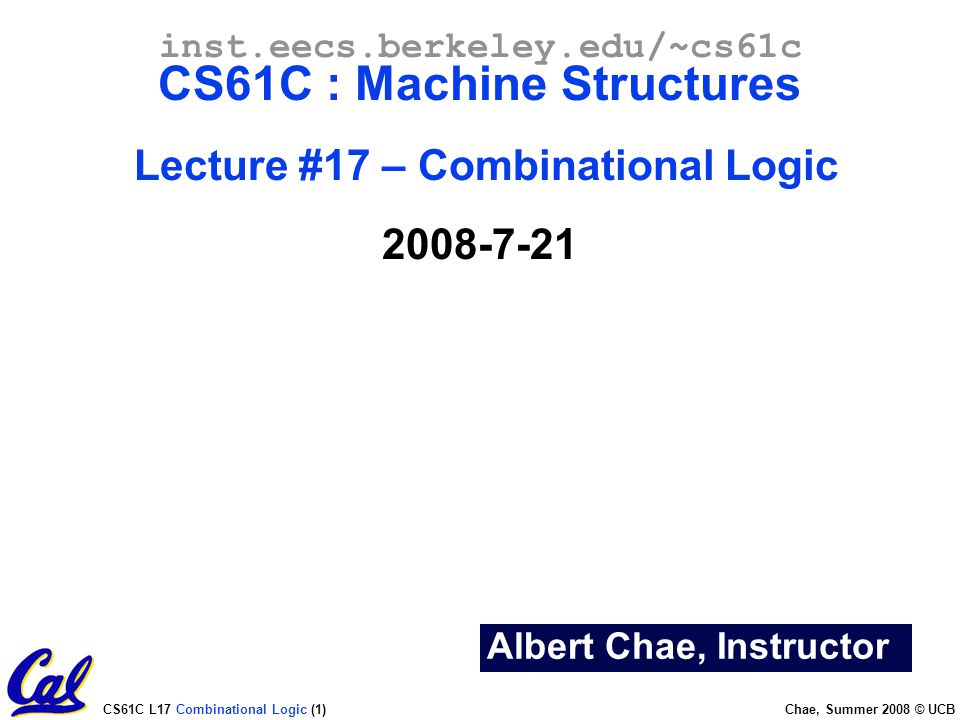 inst.eecs.berkeley.edu/~cs61c
CS61C : Machine Structures

Lecture #17 – Combinational Logic

2008-7-21

Albert Chae, Instructor

Cal

CS61C L17 Combinational Logic (1)

Chae, Summer 2008 © UCB